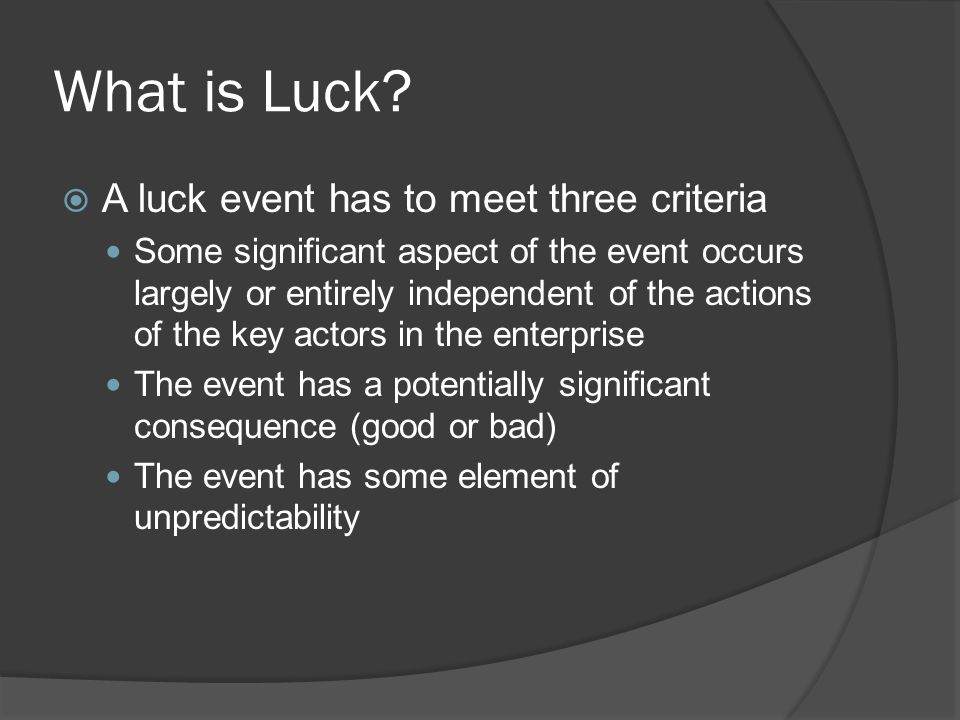 What is Luck?

A luck event has to meet three criteria

Some significant aspect of the event occurs largely or entirely independent of the actions of the key actors in the enterprise

The event has a potentially significant consequence (good or bad)

The event has some element of unpredictability